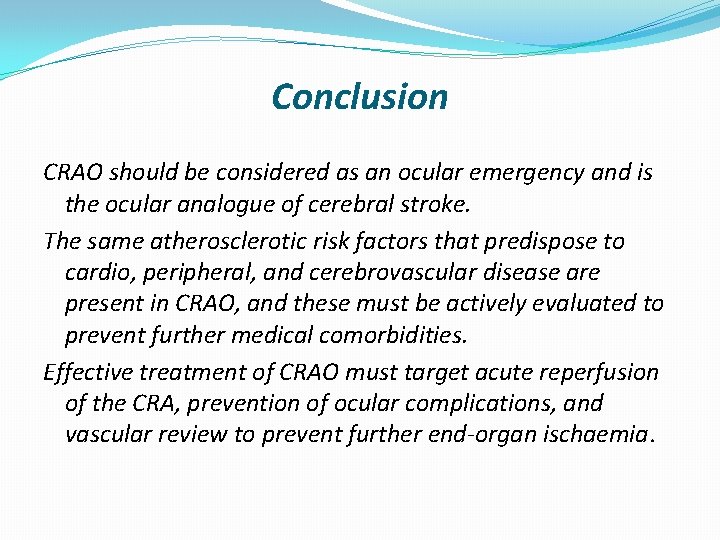 Conclusion

CRAO should be considered as an ocular emergency and is the ocular analogue of cerebral stroke.

The same atherosclerotic risk factors that predispose to cardio, peripheral, and cerebrovascular disease are present in CRAO, and these must be actively evaluated to prevent further medical comorbidities.

Effective treatment of CRAO must target acute reperfusion of the CRA, prevention of ocular complications, and vascular review to prevent further end-organ ischaemia.